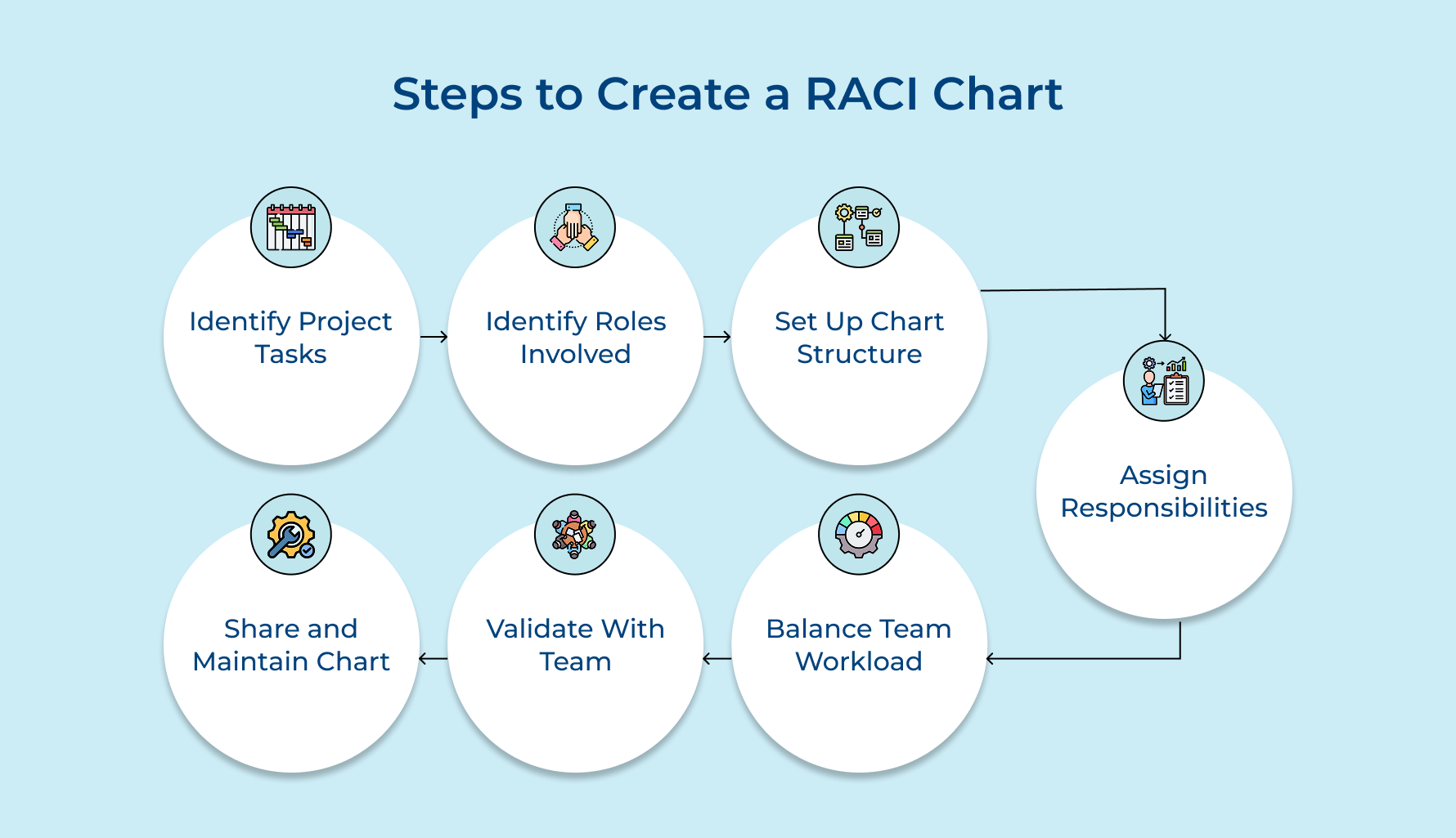 Steps to Create a RACI Chart

Identify Project Tasks

Identify Roles Involved

Set Up Chart Structure

Assign Responsibilities

Balance Team Workload

Validate With Team

Share and Maintain Chart